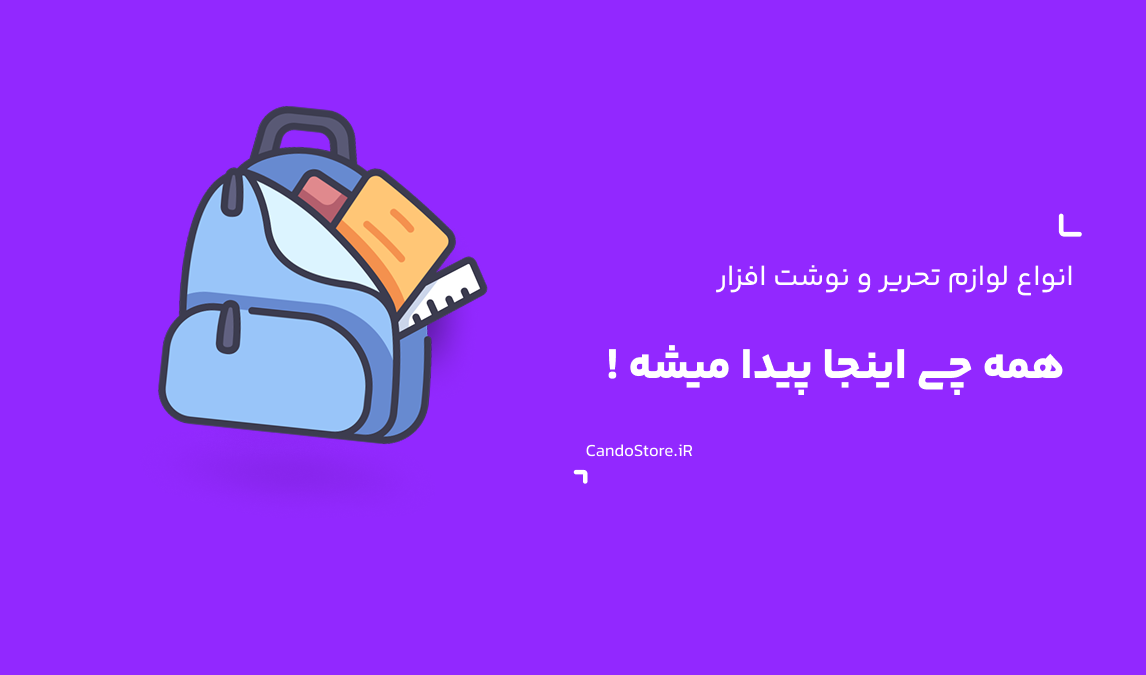 انواع لوازم تحریر و نوشت افزار

همه چی اینجا پیدا میشه !

CandoStore.iR